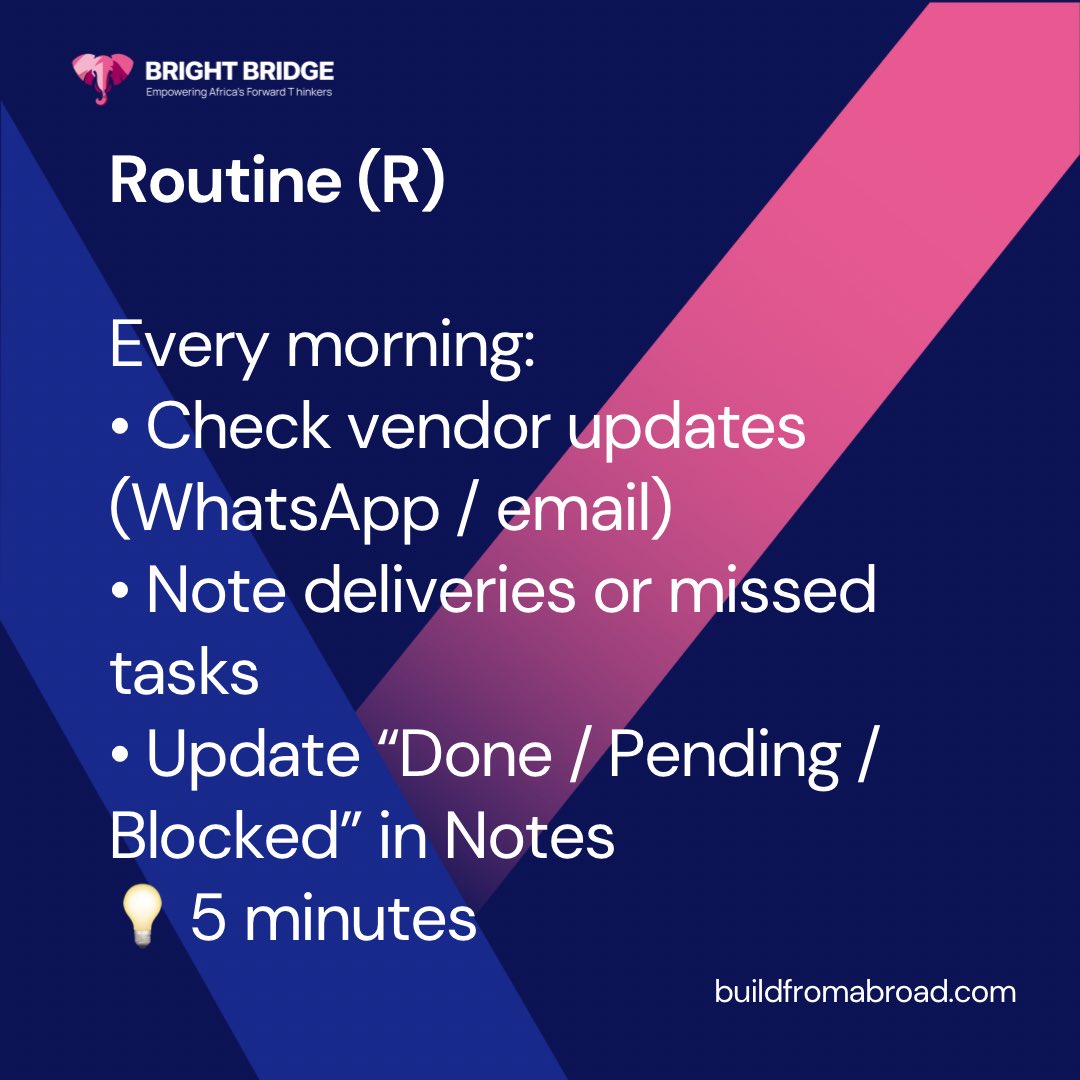 BRIGHT BRIDGE
Empowering Africa's Forward Thinkers

Routine (R)

Every morning:
• Check vendor updates (WhatsApp / email)
• Note deliveries or missed tasks
• Update “Done / Pending / Blocked” in Notes
💡 5 minutes

buildfromabroad.com